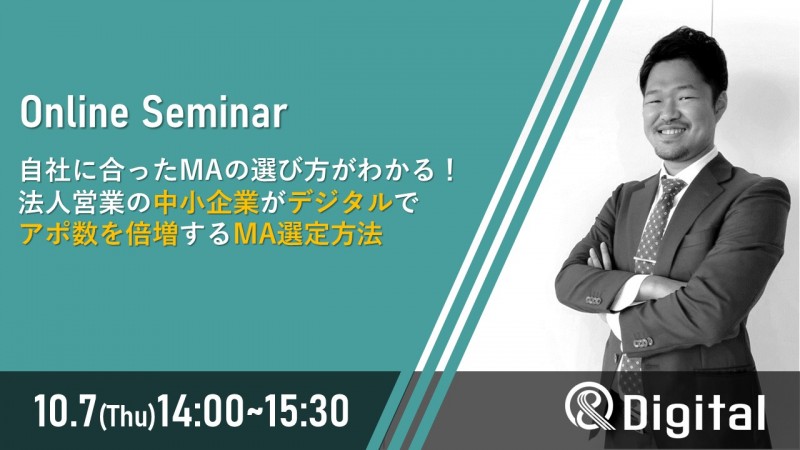 Online Seminar

自社に合ったMAの選び方がわかる！
法人営業の中小企業がデジタルで
アポ数を倍増するMA選定方法

10.7(Thu)14:00~15:30

&Digital